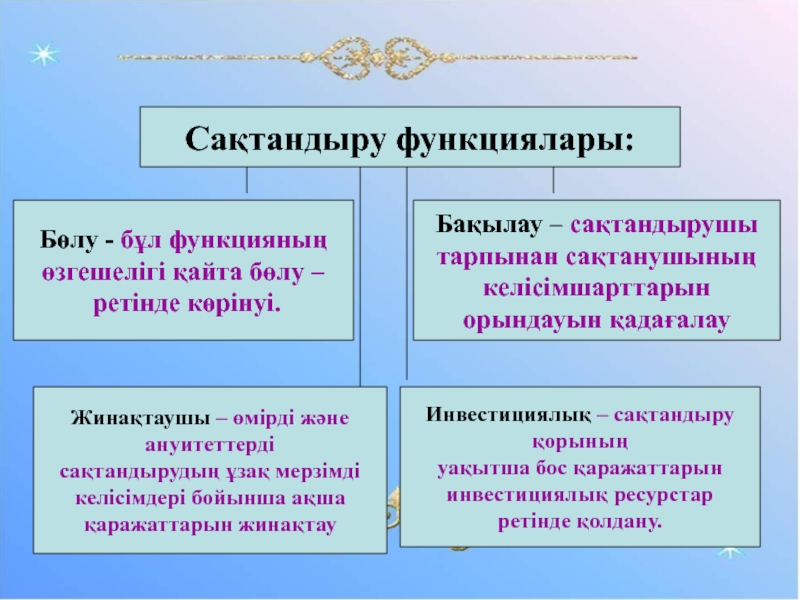 Сақтандыру функциялары:

Бөлу - бұл функцияның өзгешелігі қайта бөлу – ретінде көрінуі.

Бақылау – сақтандырушы тарпынан сақтанушының келісімшарттарын орындауын қадағалау

Жинақтаушы – өмірді және ануитеттерді сақтандырудың ұзақ мерзімді келісімдері бойынша ақша қаражаттарын жинақтау

Инвестициялық – сақтандыру қорының уақытша бос қаражаттарын инвестициялық ресурстар ретінде қолдану.